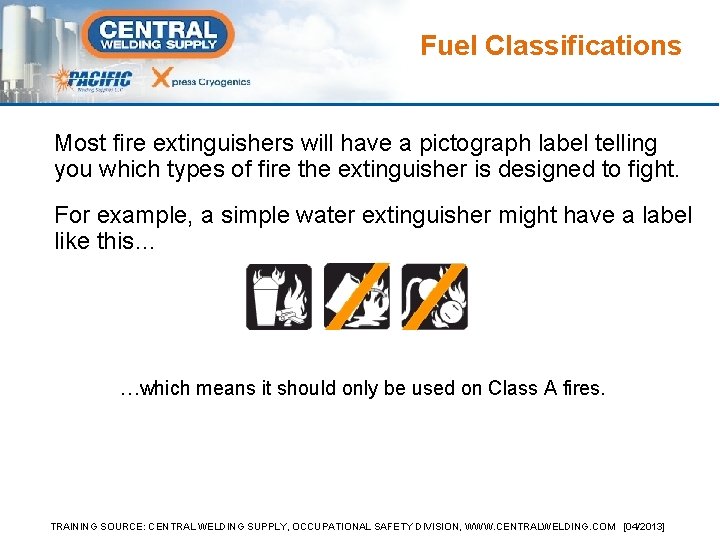 CENTRAL WELDING SUPPLY

PACIFIC Welding Supplies LLC

Xpress Cryogenics

Fuel Classifications

Most fire extinguishers will have a pictograph label telling you which types of fire the extinguisher is designed to fight.

For example, a simple water extinguisher might have a label like this…

…which means it should only be used on Class A fires.

TRAINING SOURCE: CENTRAL WELDING SUPPLY, OCCUPATIONAL SAFETY DIVISION, WWW.CENTRALWELDING.COM [04/2013]